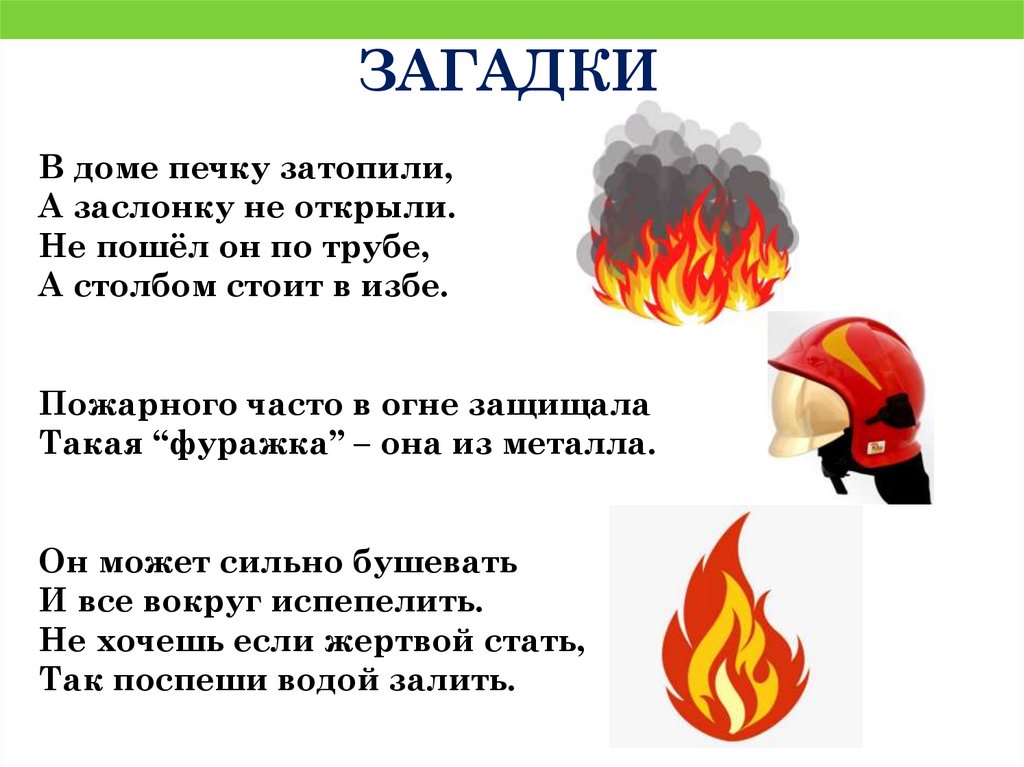 ЗАГАДКИ

В доме печку затопили,
А заслонку не открыли.
Не пошёл он по трубе,
А столбом стоит в избе.

Пожарного часто в огне защищала
Такая “фуражка” – она из металла.

Он может сильно бушевать
И все вокруг испепелить.
Не хочешь если жертвой стать,
Так поспеши водой залить.